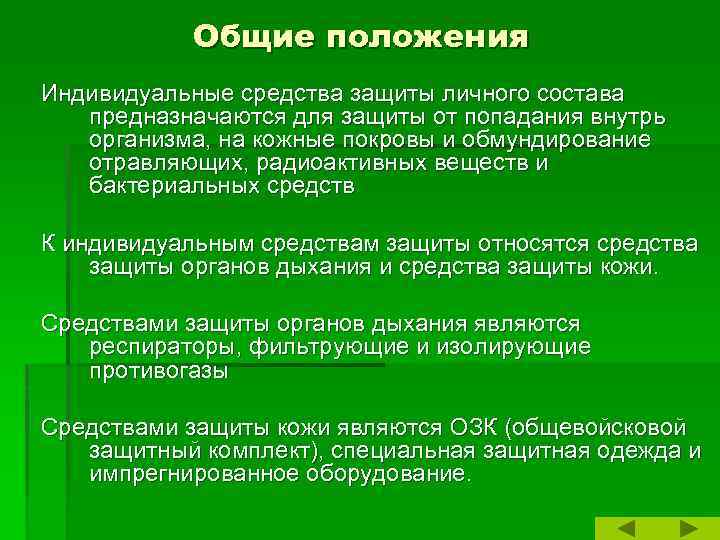 Общие положения

Индивидуальные средства защиты личного состава предназначаются для защиты от попадания внутрь организма, на кожные покровы и обмундирование отравляющих, радиоактивных веществ и бактериальных средств

К индивидуальным средствам защиты относятся средства защиты органов дыхания и средства защиты кожи.

Средствами защиты органов дыхания являются респираторы, фильтрующие и изолирующие противогазы

Средствами защиты кожи являются ОЗК (общевойсковой защитный комплект), специальная защитная одежда и импрегнированное оборудование.